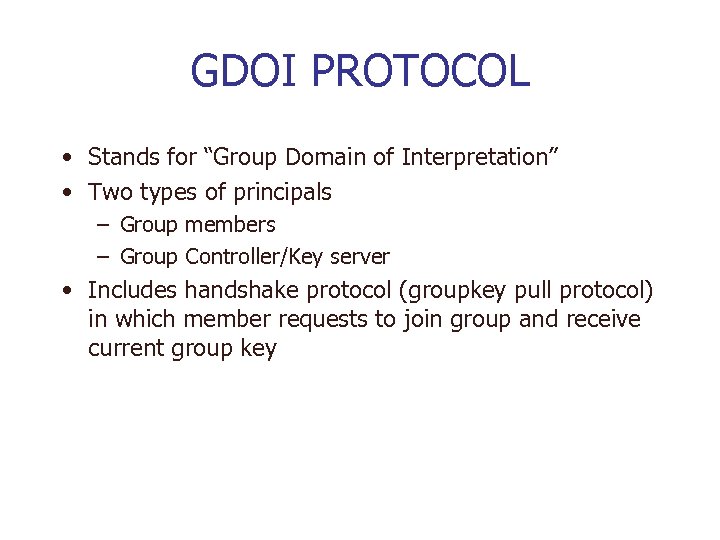 GDOI PROTOCOL

• Stands for “Group Domain of Interpretation”
• Two types of principals
  – Group members
  – Group Controller/Key server
• Includes handshake protocol (groupkey pull protocol) in which member requests to join group and receive current group key